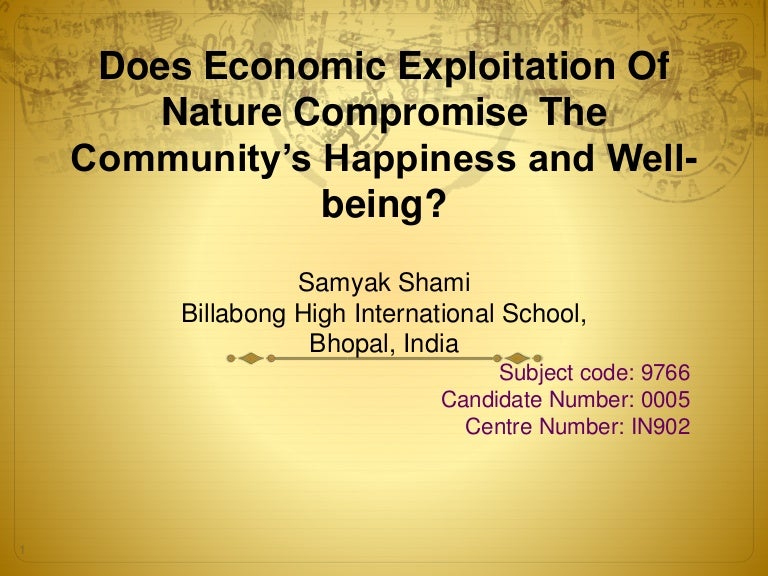 Does Economic Exploitation Of Nature Compromise The Community's Happiness and Well-being?

Samyak Shami
Billabong High International School, Bhopal, India

Subject code: 9766
Candidate Number: 0005
Centre Number: IN902

1